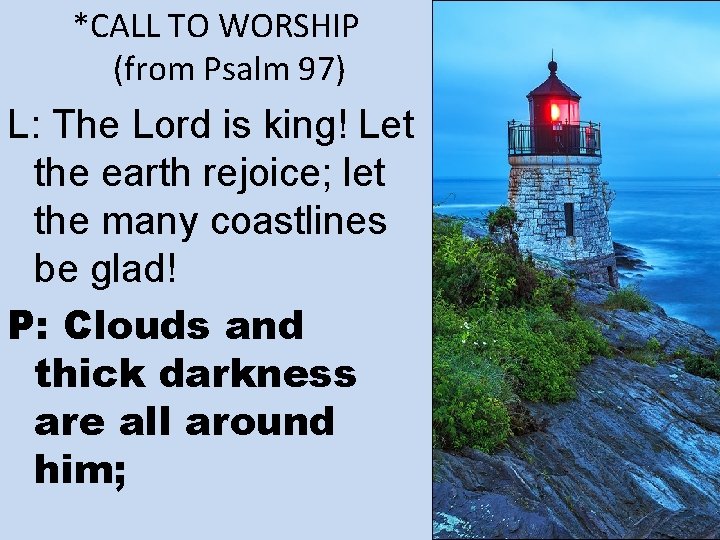 *CALL TO WORSHIP
(from Psalm 97)

L: The Lord is king! Let the earth rejoice; let the many coastlines be glad!

P: Clouds and thick darkness are all around him;